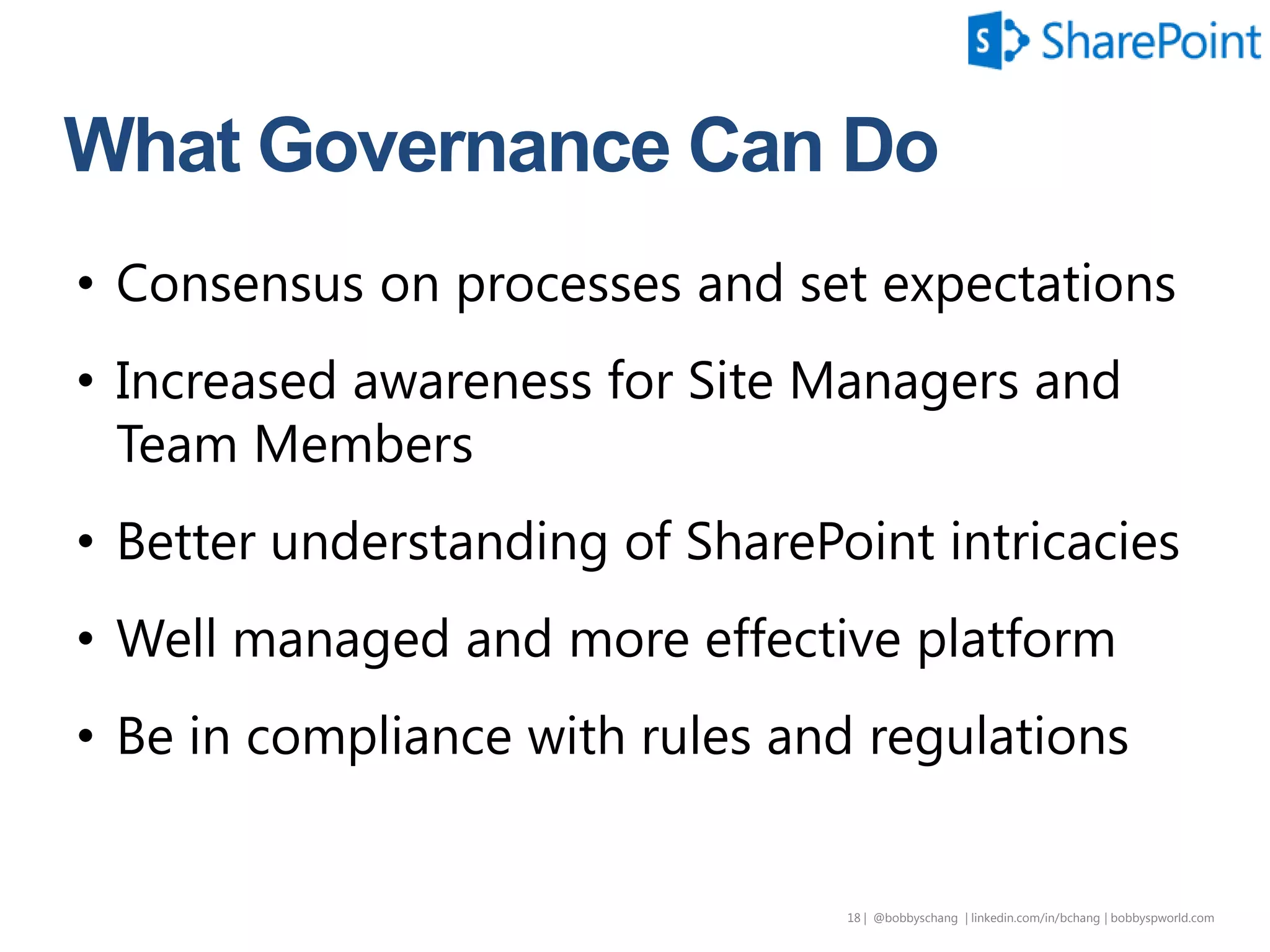 S SharePoint

What Governance Can Do

• Consensus on processes and set expectations
• Increased awareness for Site Managers and Team Members
• Better understanding of SharePoint intricacies
• Well managed and more effective platform
• Be in compliance with rules and regulations

18 | @bobbyschang | linkedin.com/in/bchang | bobbyspworld.com